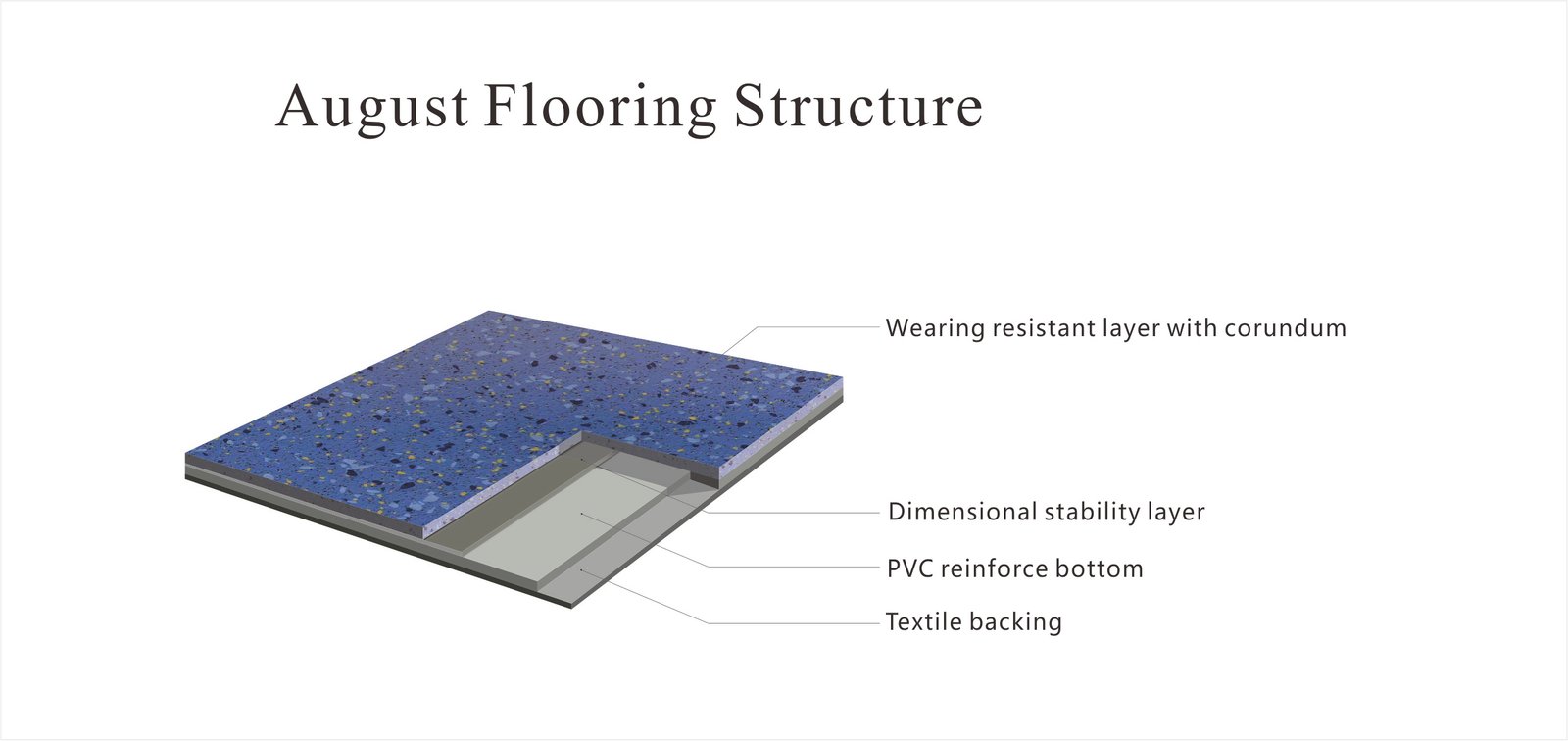 August Flooring Structure

Wearing resistant layer with corundum

Dimensional stability layer

PVC reinforce bottom

Textile backing